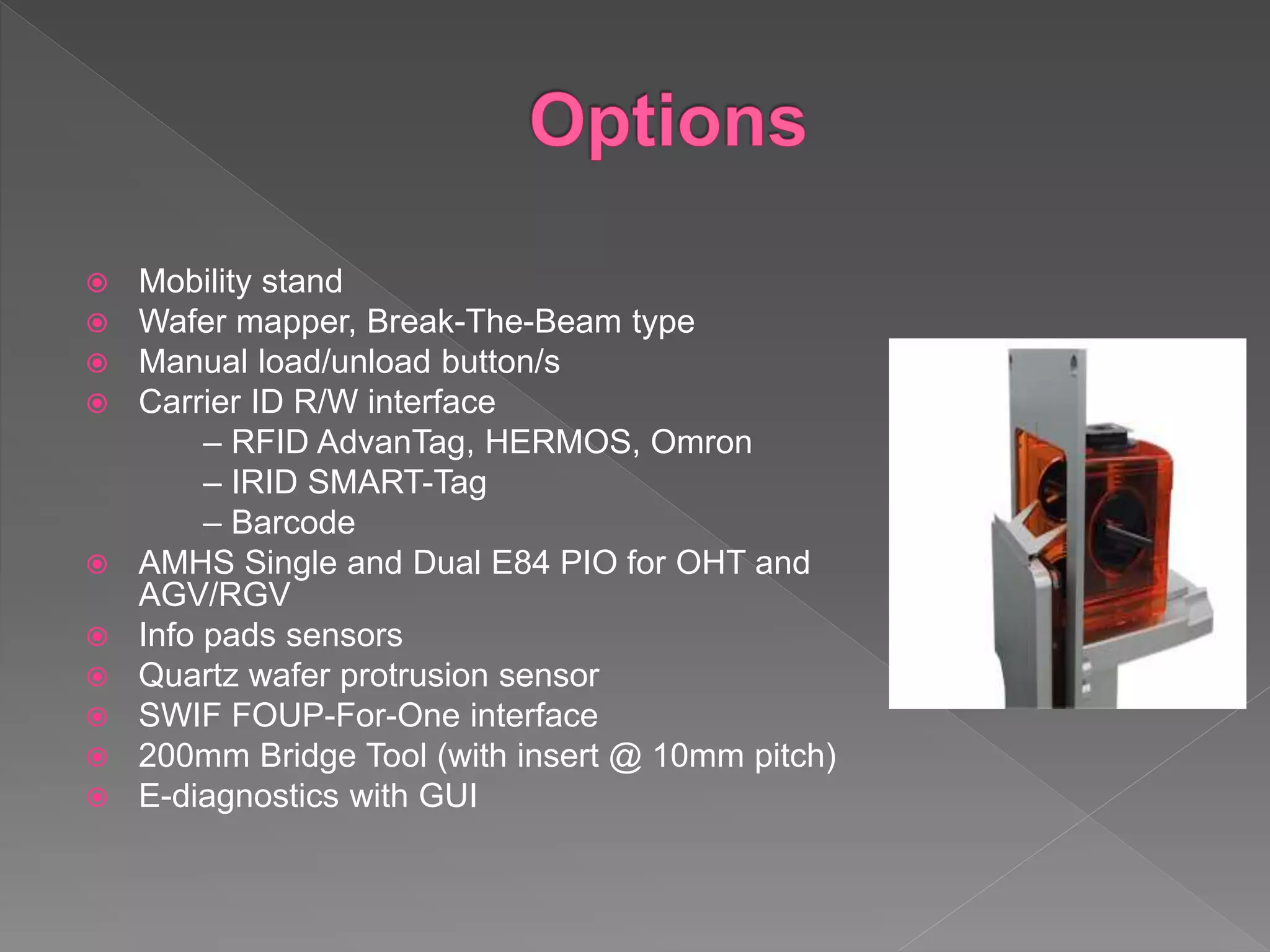 Options

Mobility stand
Wafer mapper, Break-The-Beam type
Manual load/unload button/s
Carrier ID R/W interface
– RFID AdvanTag, HERMOS, Omron
– IRID SMART-Tag
– Barcode
AMHS Single and Dual E84 PIO for OHT and AGV/RGV
Info pads sensors
Quartz wafer protrusion sensor
SWIF FOUP-For-One interface
200mm Bridge Tool (with insert @ 10mm pitch)
E-diagnostics with GUI